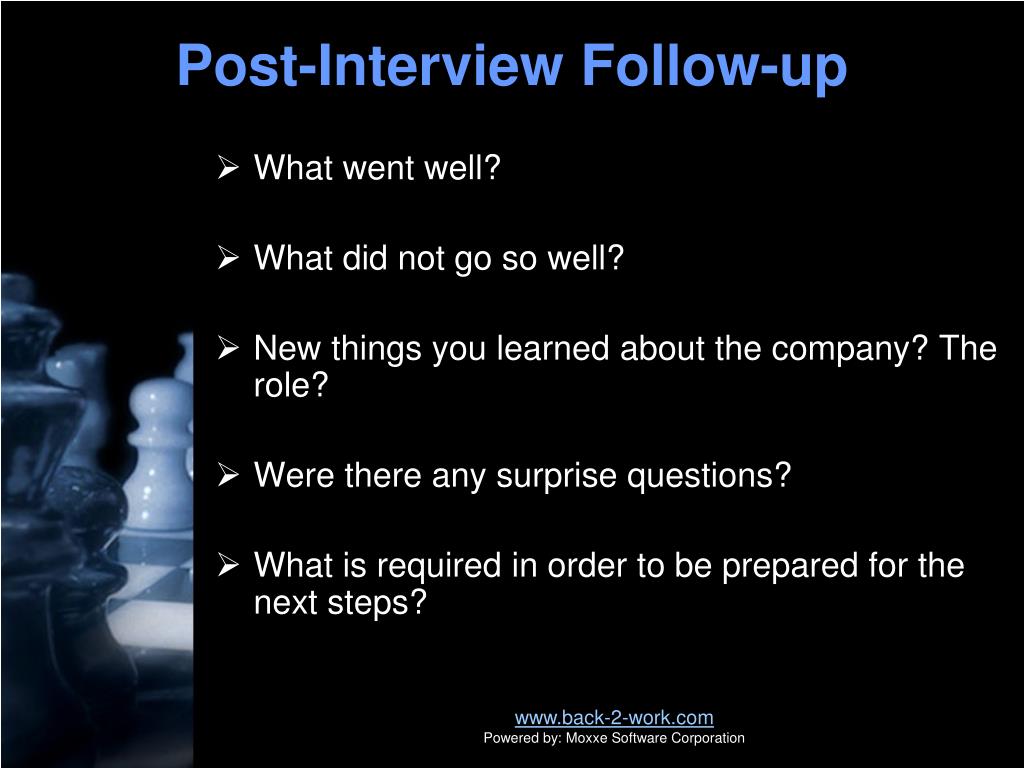 Post-Interview Follow-up

➢ What went well?

➢ What did not go so well?

➢ New things you learned about the company? The role?

➢ Were there any surprise questions?

➢ What is required in order to be prepared for the next steps?

www.back-2-work.com
Powered by: Moxxe Software Corporation